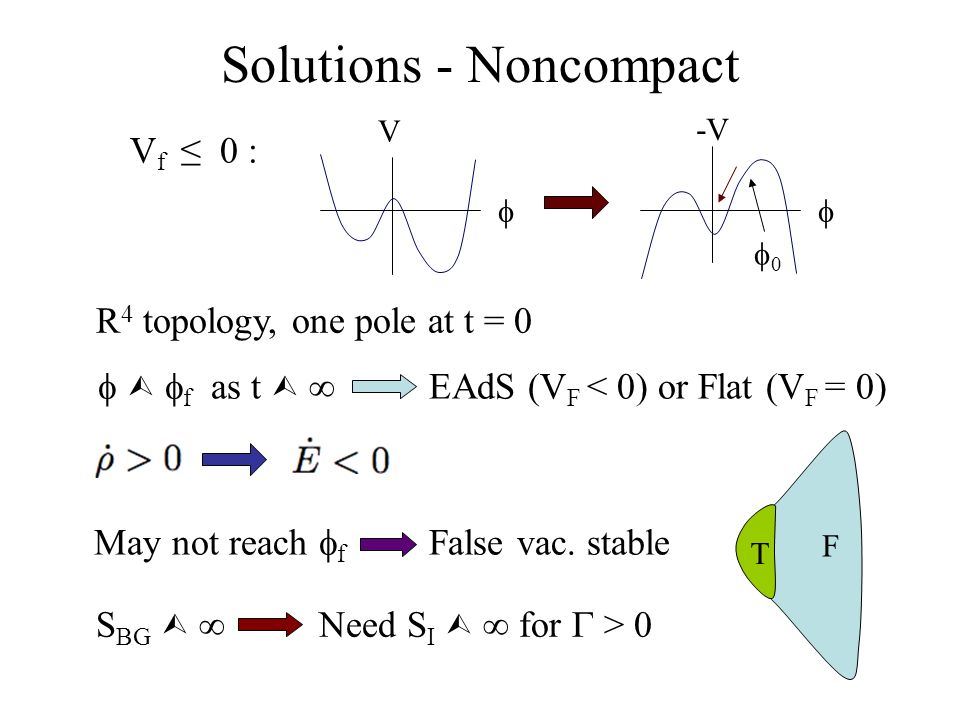 Solutions - Noncompact

$V_f \leq 0$ :

V

$\phi$

-V

$\phi$

$\phi_0$

$R^4$ topology, one pole at t = 0

$\phi$ ⮙ $\phi_f$ as t ⮙ $\infty$ EAdS ($V_F < 0$) or Flat ($V_F = 0$)

$\dot{\rho} > 0$ $\dot{E} < 0$

May not reach $\phi_f$ False vac. stable

T

F

$S_{BG}$ ⮙ $\infty$ Need $S_I$ ⮙ $\infty$ for $\Gamma > 0$